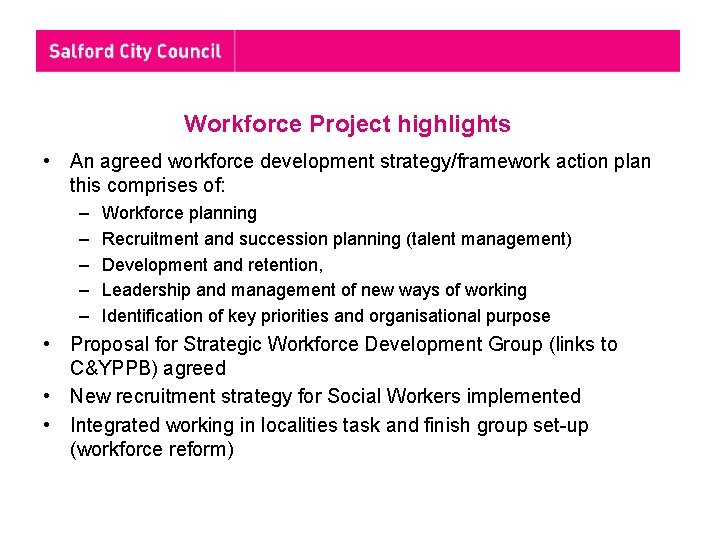 Salford City Council

Workforce Project highlights

• An agreed workforce development strategy/framework action plan this comprises of:
– Workforce planning
– Recruitment and succession planning (talent management)
– Development and retention,
– Leadership and management of new ways of working
– Identification of key priorities and organisational purpose
• Proposal for Strategic Workforce Development Group (links to C&YPPB) agreed
• New recruitment strategy for Social Workers implemented
• Integrated working in localities task and finish group set-up (workforce reform)